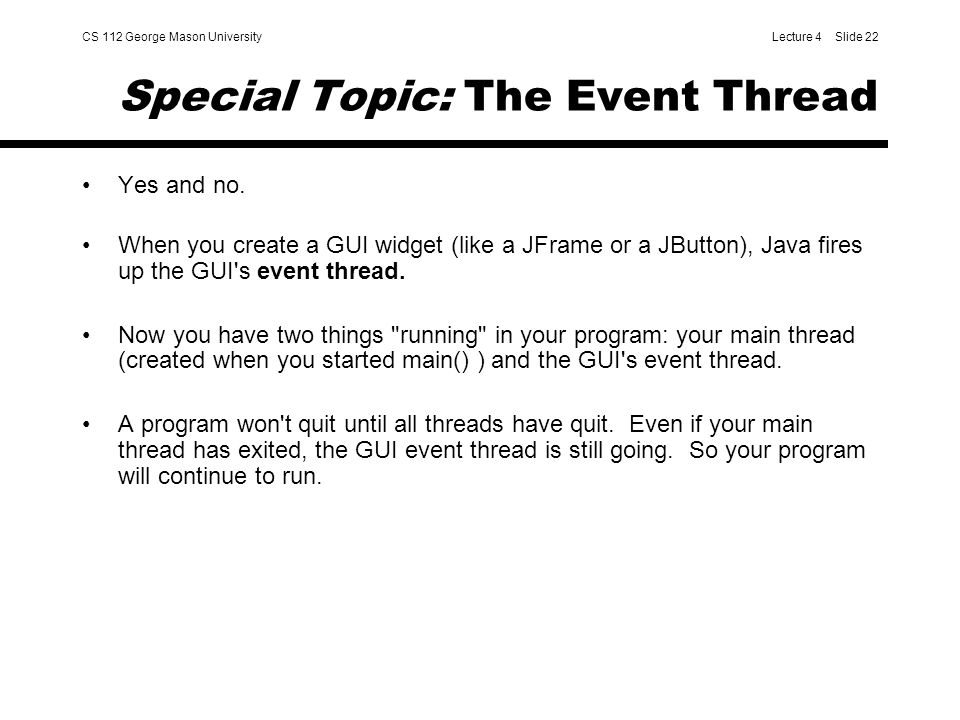 CS 112 George Mason University

Lecture 4 Slide 22

Special Topic: The Event Thread

• Yes and no.

• When you create a GUI widget (like a JFrame or a JButton), Java fires up the GUI's event thread.

• Now you have two things "running" in your program: your main thread (created when you started main() ) and the GUI's event thread.

• A program won't quit until all threads have quit. Even if your main thread has exited, the GUI event thread is still going. So your program will continue to run.